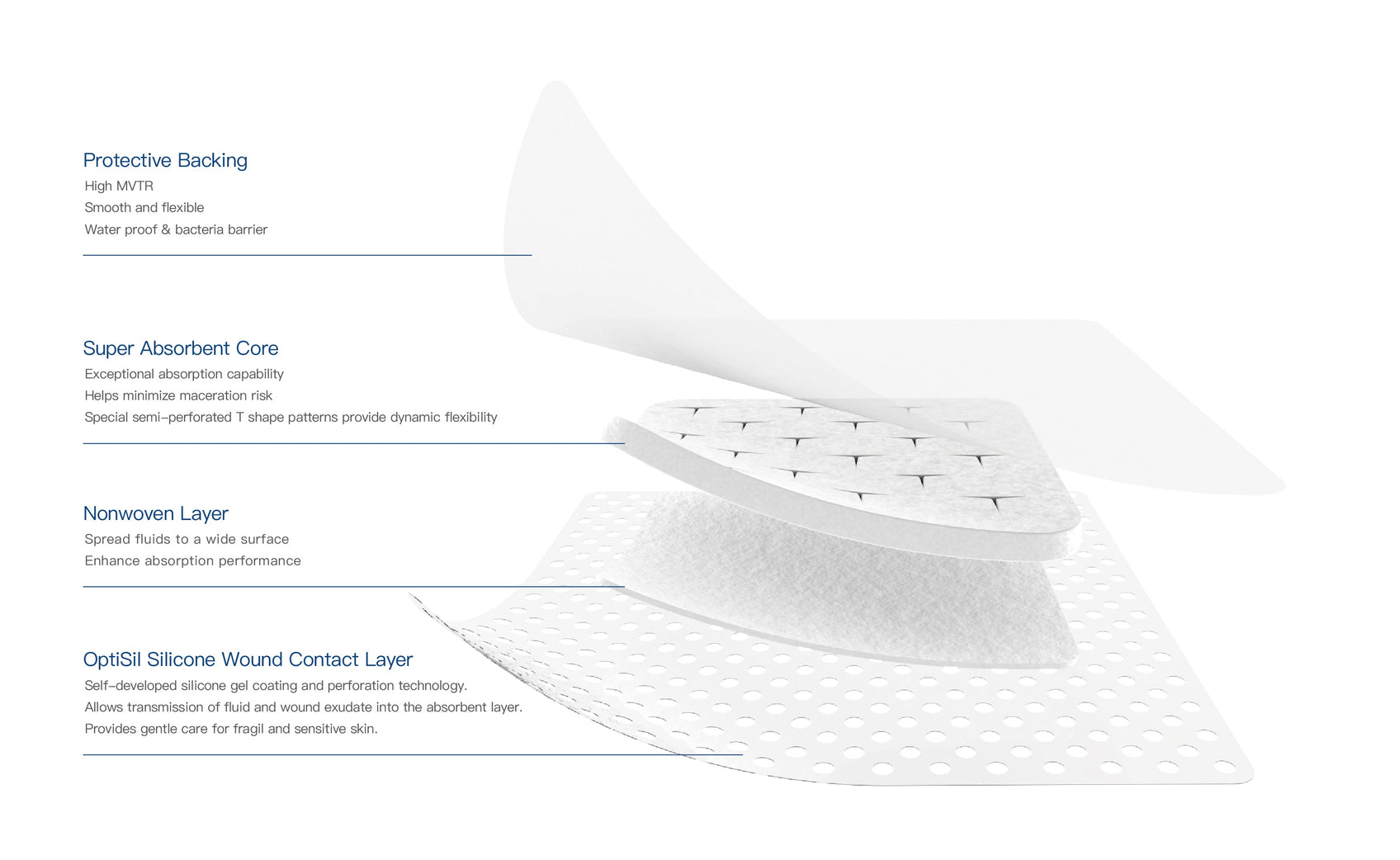 Protective Backing
High MVTR
Smooth and flexible
Water proof & bacteria barrier

Super Absorbent Core
Exceptional absorption capability
Helps minimize maceration risk
Special semi-perforated T shape patterns provide dynamic flexibility

Nonwoven Layer
Spread fluids to a wide surface
Enhance absorption performance

OptiSil Silicone Wound Contact Layer
Self-developed silicone gel coating and perforation technology.
Allows transmission of fluid and wound exudate into the absorbent layer.
Provides gentle care for fragil and sensitive skin.